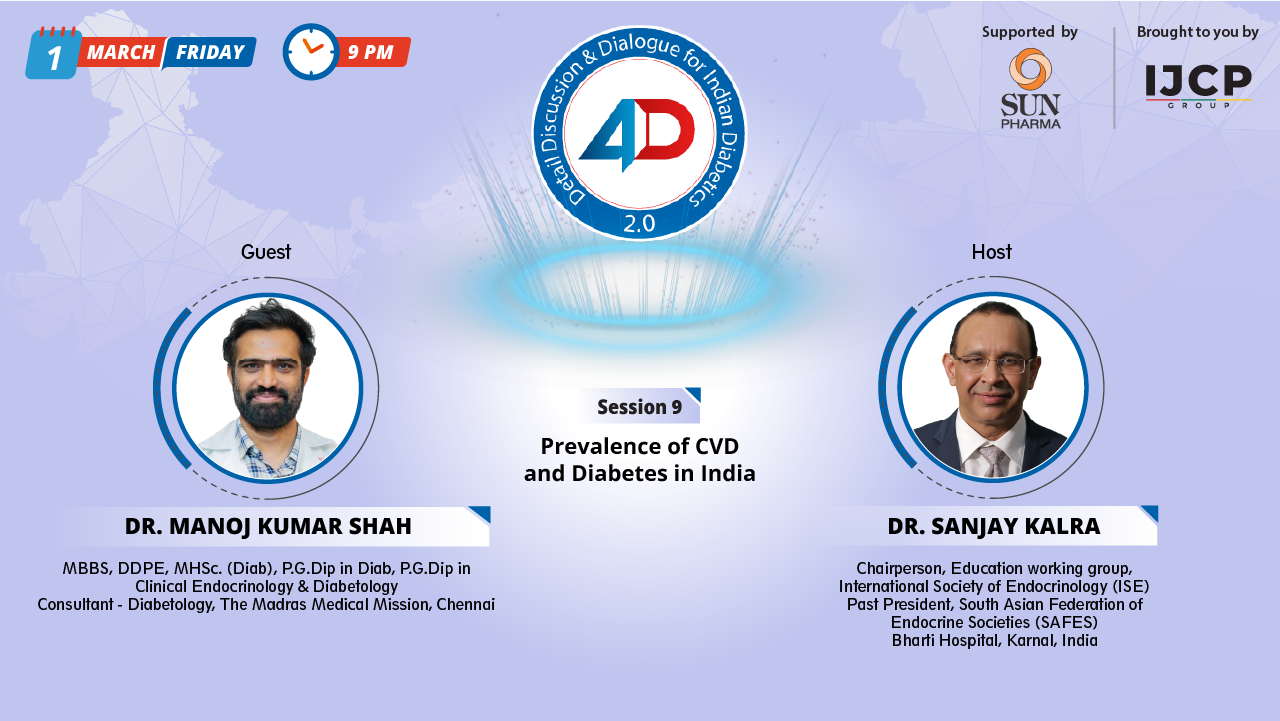 1 MARCH FRIDAY

9 PM

Detail Discussion & Dialogue for Indian Diabetics

4D

2.0

Supported by

SUN PHARMA

Brought to you by

IJCP GROUP

Guest

DR. MANOJ KUMAR SHAH

MBBS, DDPE, MHSc. (Diab), P.G.Dip in Diab, P.G.Dip in Clinical Endocrinology & Diabetology
Consultant - Diabetology, The Madras Medical Mission, Chennai

Session 9

Prevalence of CVD and Diabetes in India

Host

DR. SANJAY KALRA

Chairperson, Education working group, International Society of Endocrinology (ISE)
Past President, South Asian Federation of Endocrine Societies (SAFES)
Bharti Hospital, Karnal, India